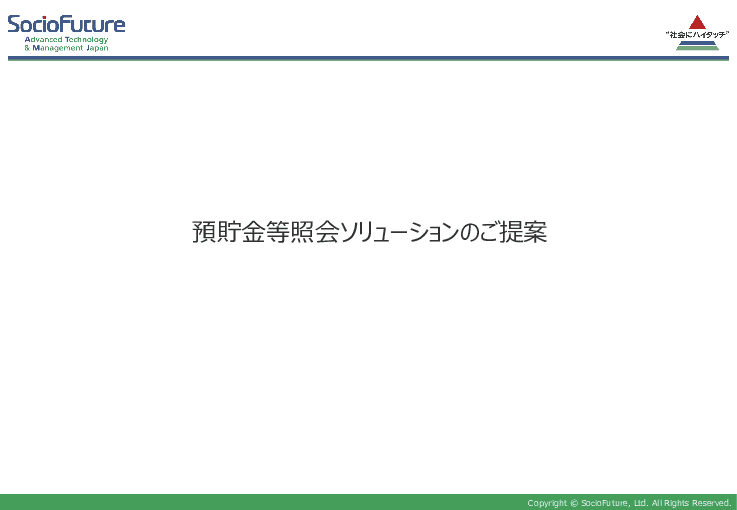 SocioFuture
Advanced Technology
& Management Japan

"社会にハイタッチ"

預貯金等照会ソリューションのご提案

Copyright © SocioFuture, Ltd. All Rights Reserved.